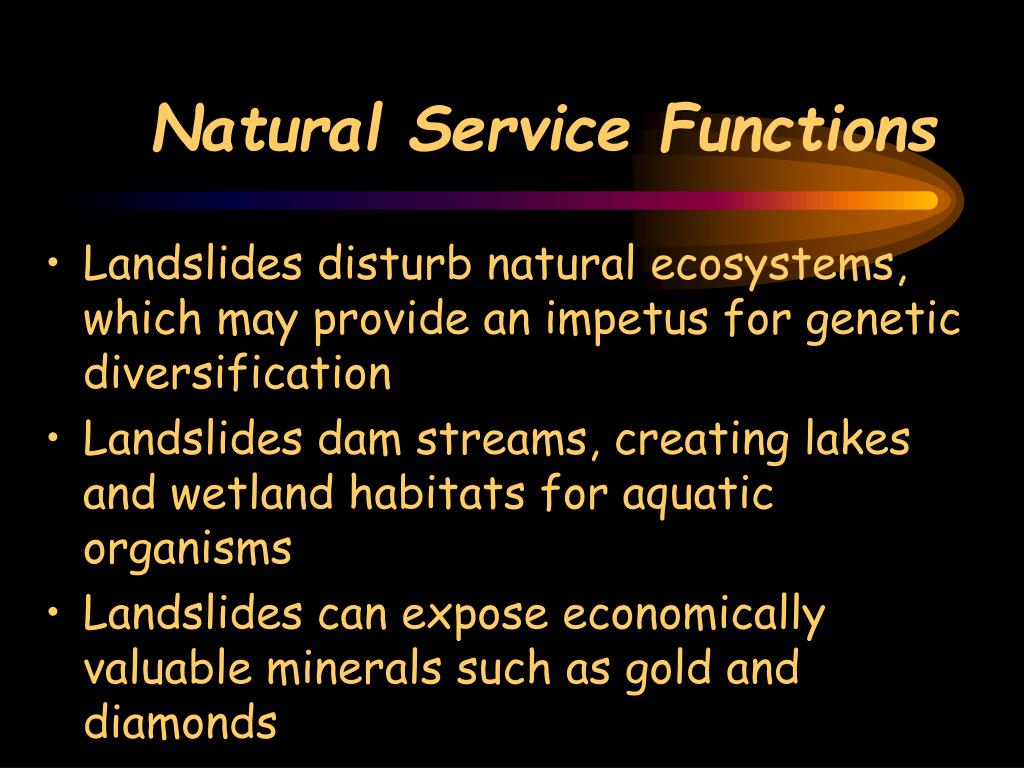 Natural Service Functions

• Landslides disturb natural ecosystems, which may provide an impetus for genetic diversification
• Landslides dam streams, creating lakes and wetland habitats for aquatic organisms
• Landslides can expose economically valuable minerals such as gold and diamonds